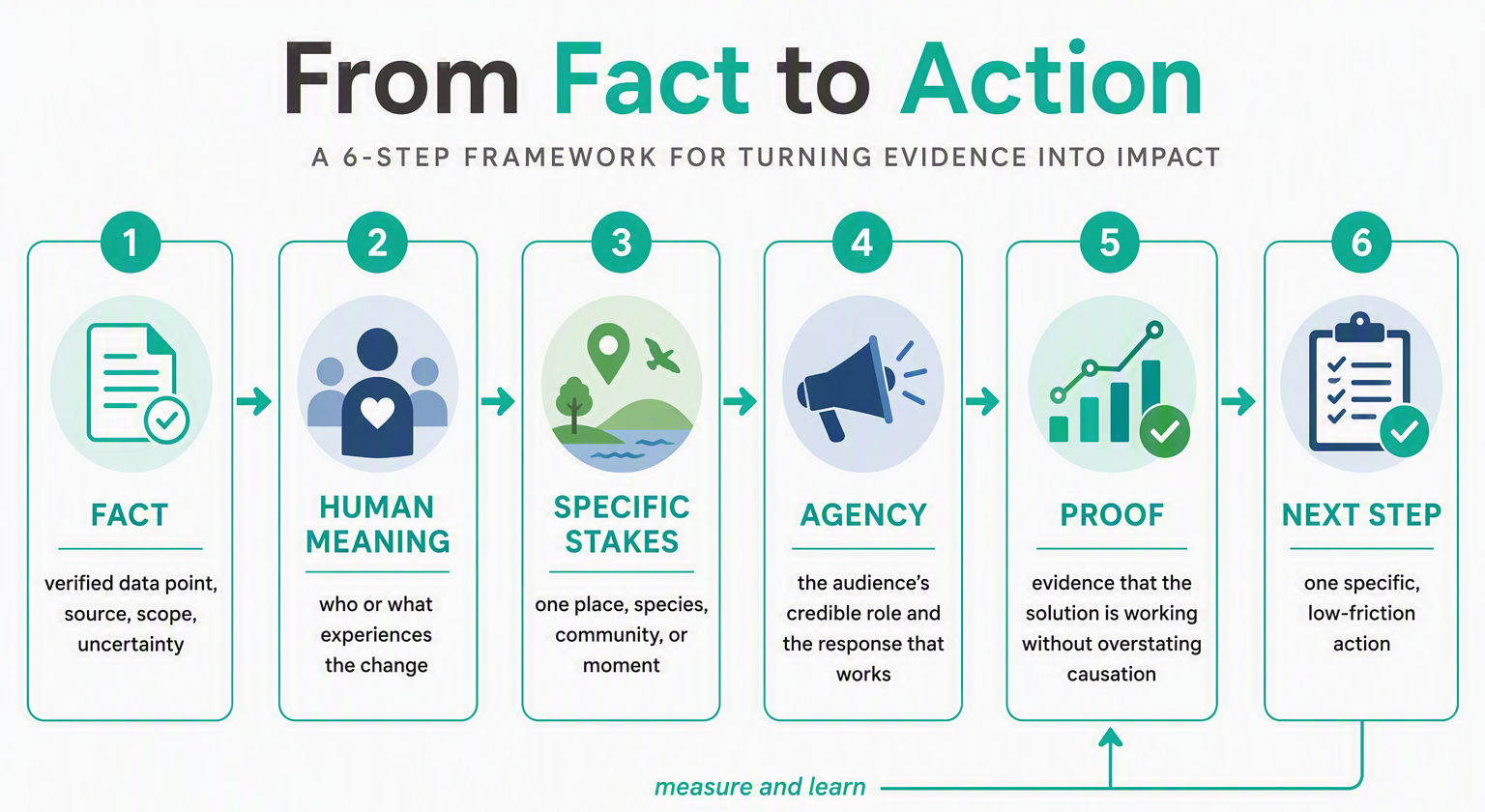 From Fact to Action

A 6-STEP FRAMEWORK FOR TURNING EVIDENCE INTO IMPACT

1
FACT
verified data point, source, scope, uncertainty

2
HUMAN MEANING
who or what experiences the change

3
SPECIFIC STAKES
one place, species, community, or moment

4
AGENCY
the audience's credible role and the response that works

5
PROOF
evidence that the solution is working without overstating causation

6
NEXT STEP
one specific, low-friction action

measure and learn